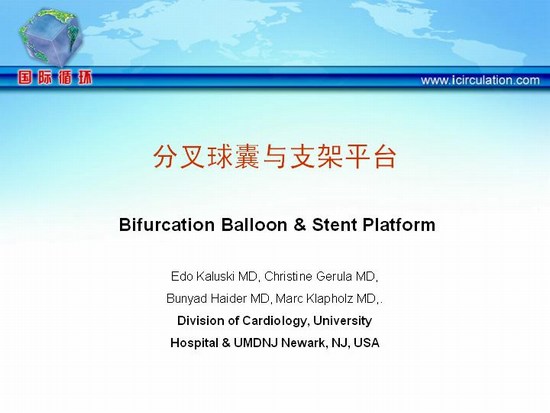 国际循环

www.icirculation.com

分叉球囊与支架平台

Bifurcation Balloon & Stent Platform

Edo Kaluski MD, Christine Gerula MD, Bunyad Haider MD, Marc Klapholz MD,.

Division of Cardiology, University Hospital & UMDNJ Newark, NJ, USA